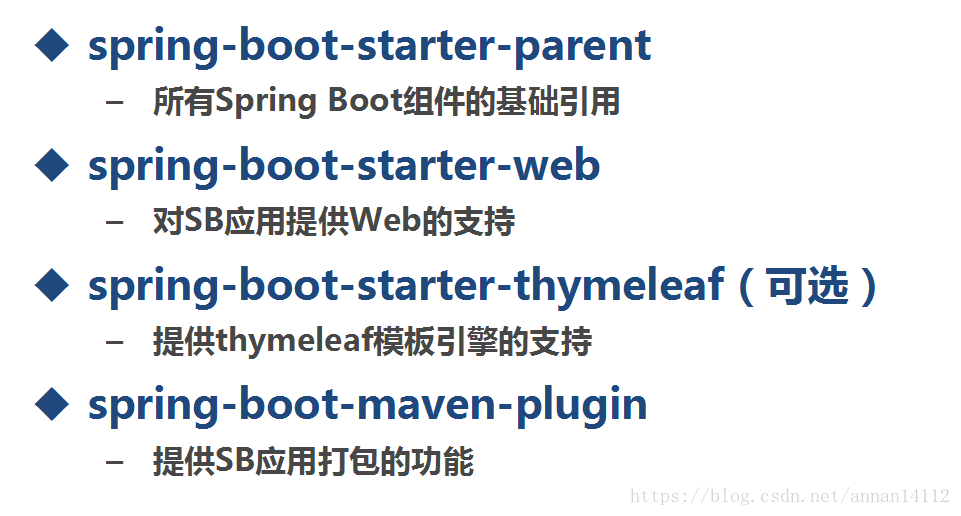 ◆ spring-boot-starter-parent

– 所有Spring Boot组件的基础引用

◆ spring-boot-starter-web

– 对SB应用提供Web的支持

◆ spring-boot-starter-thymeleaf（可选）

– 提供thymeleaf模板引擎的支持

◆ spring-boot-maven-plugin

– 提供SB应用打包的功能

https://blog.csdn.net/annan14112